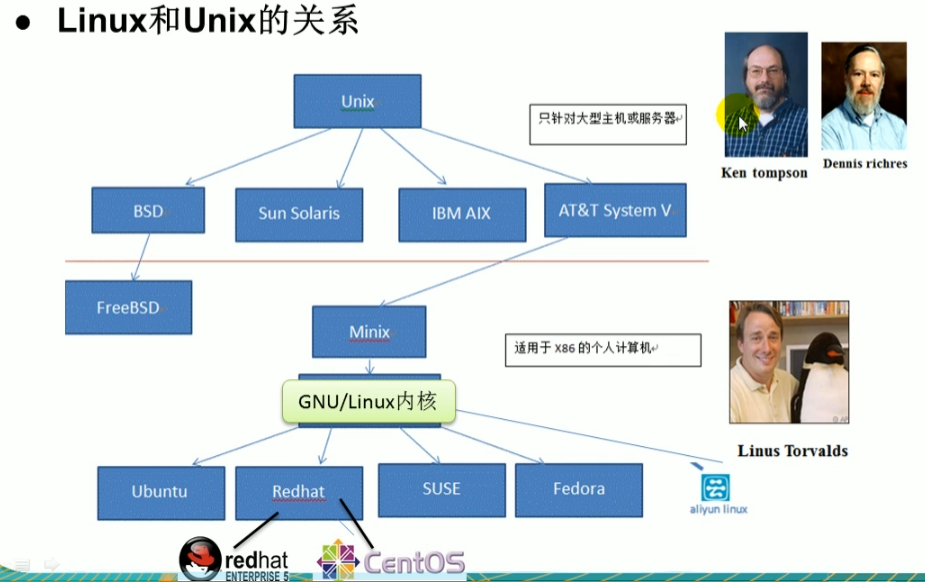 ● Linux和Unix的关系

Unix

只针对大型主机或服务器

Ken tompson

Dennis richres

BSD

Sun Solaris

IBM AIX

AT&T System V

FreeBSD

Minix

适用于 X86 的个人计算机

GNU/Linux内核

Linus Torvalds

Ubuntu

Redhat

SUSE

Fedora

aliyun linux

redhat ENTERPRISE 5

CentOS